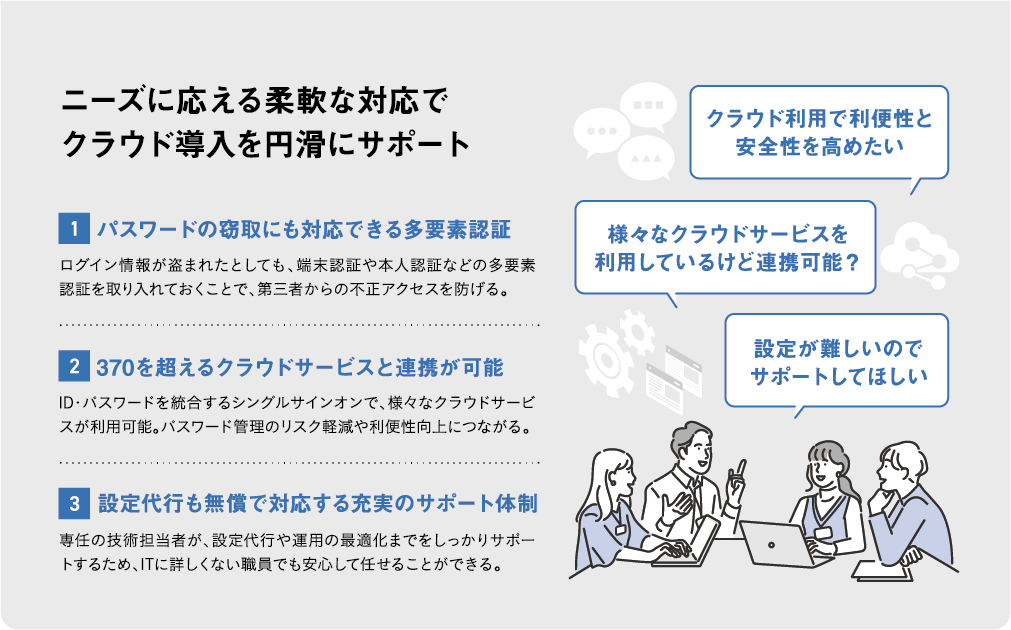 ニーズに応える柔軟な対応で
クラウド導入を円滑にサポート

1 パスワードの窃取にも対応できる多要素認証

ログイン情報が盗まれたとしても、端末認証や本人認証などの多要素認証を取り入れておくことで、第三者からの不正アクセスを防げる。

2 370を超えるクラウドサービスと連携が可能

ID･パスワードを統合するシングルサインオンで、様々なクラウドサービスが利用可能。パスワード管理のリスク軽減や利便性向上につながる。

3 設定代行も無償で対応する充実のサポート体制

専任の技術担当者が、設定代行や運用の最適化までをしっかりサポートするため、ITに詳しくない職員でも安心して任せることができる。

クラウド利用で利便性と
安全性を高めたい

様々なクラウドサービスを
利用しているけど連携可能？

設定が難しいので
サポートしてほしい